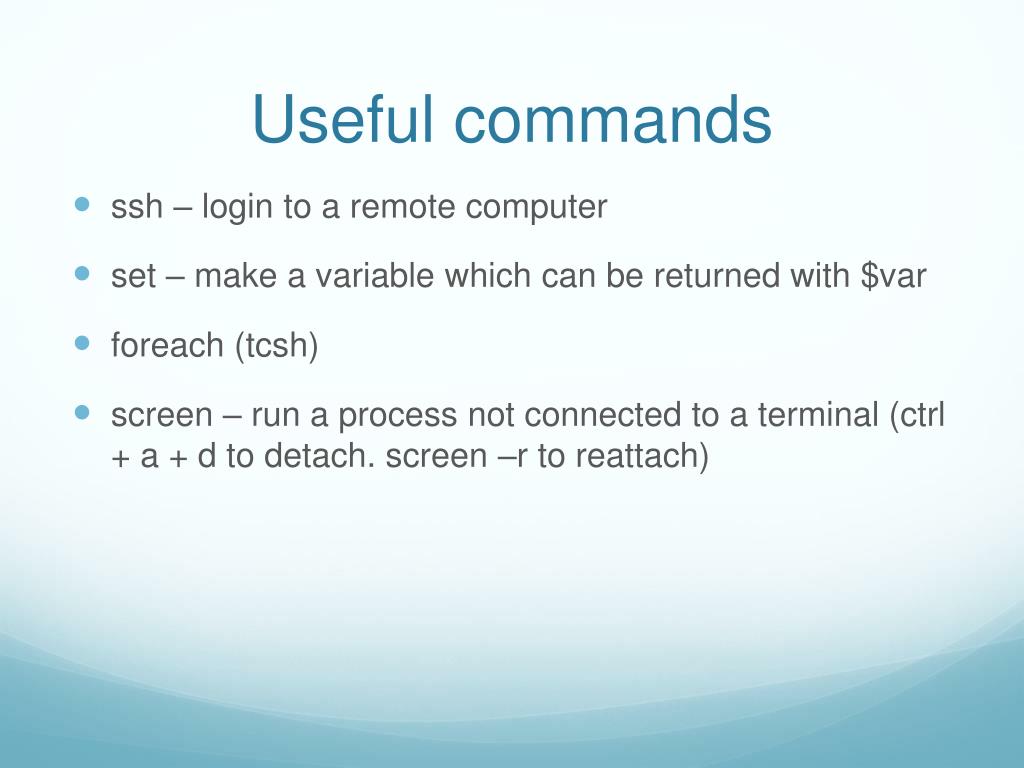 Useful commands

- ssh – login to a remote computer
- set – make a variable which can be returned with \$var
- foreach (tcsh)
- screen – run a process not connected to a terminal (ctrl + a + d to detach. screen –r to reattach)